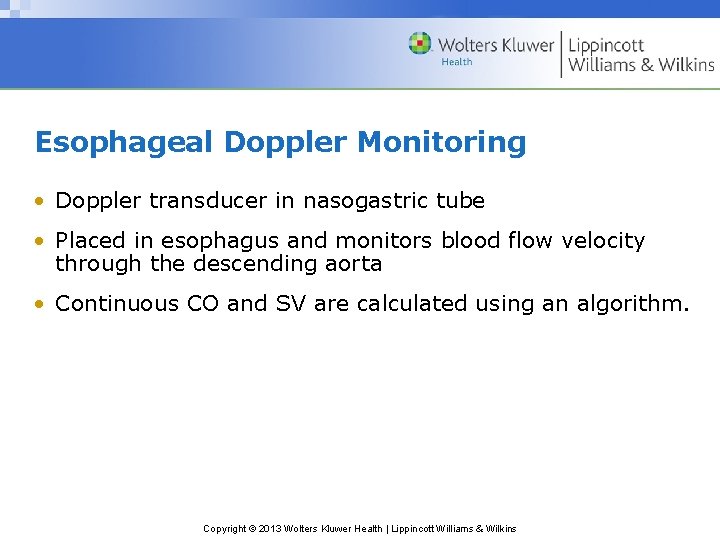 Wolters Kluwer Health | Lippincott Williams & Wilkins

Esophageal Doppler Monitoring

• Doppler transducer in nasogastric tube
• Placed in esophagus and monitors blood flow velocity through the descending aorta
• Continuous CO and SV are calculated using an algorithm.

Copyright © 2013 Wolters Kluwer Health | Lippincott Williams & Wilkins